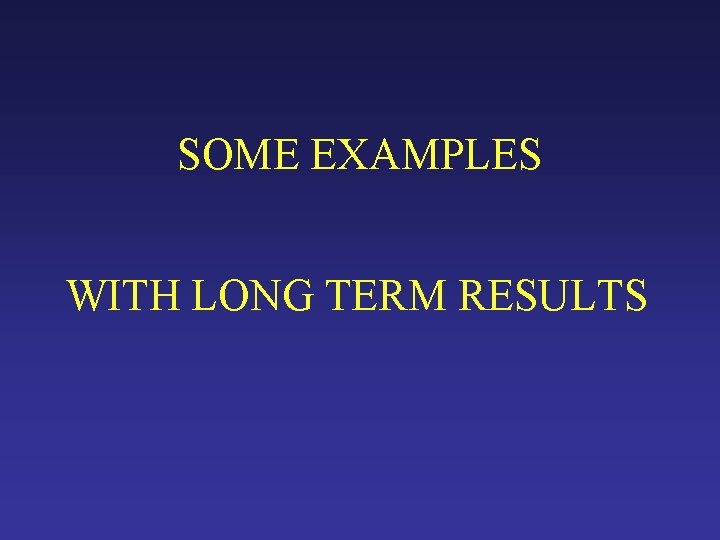 SOME EXAMPLES

WITH LONG TERM RESULTS